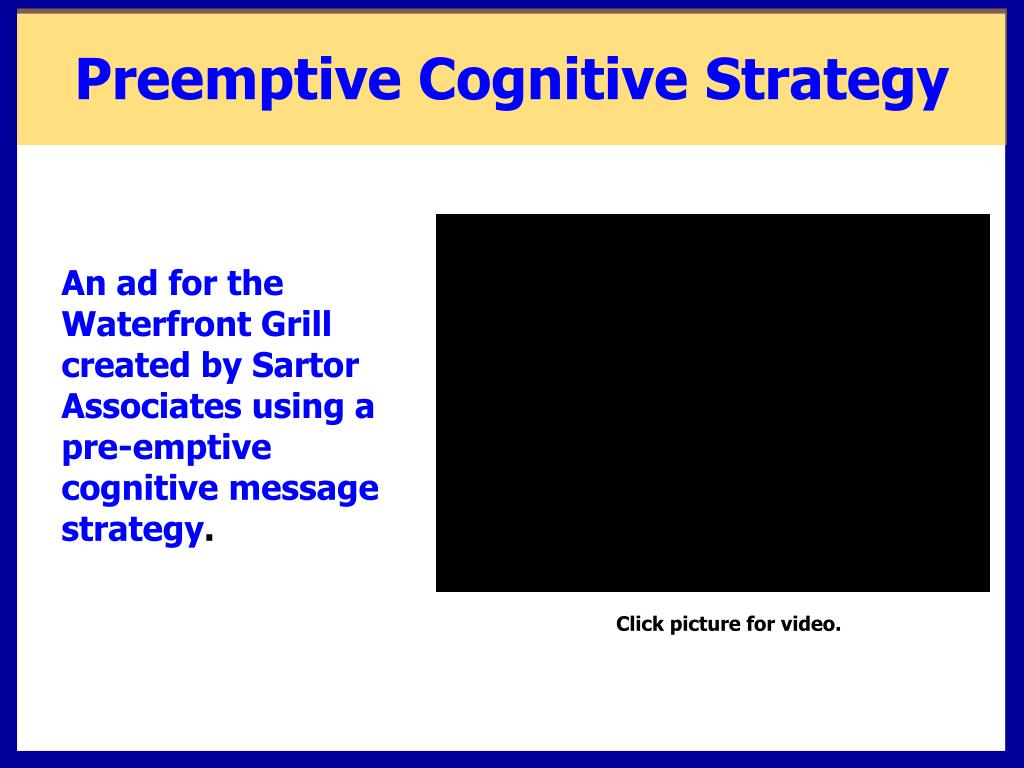 Preemptive Cognitive Strategy

An ad for the Waterfront Grill created by Sartor Associates using a pre-emptive cognitive message strategy.

Click picture for video.